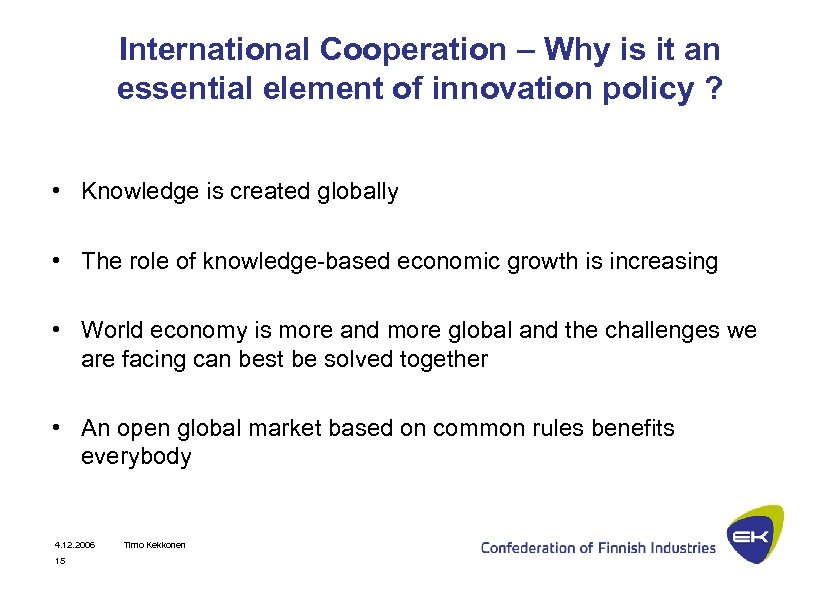 International Cooperation – Why is it an essential element of innovation policy ?

• Knowledge is created globally

• The role of knowledge-based economic growth is increasing

• World economy is more and more global and the challenges we are facing can best be solved together

• An open global market based on common rules benefits everybody

4.12.2006 Timo Kekkonen
15

Confederation of Finnish Industries

EK